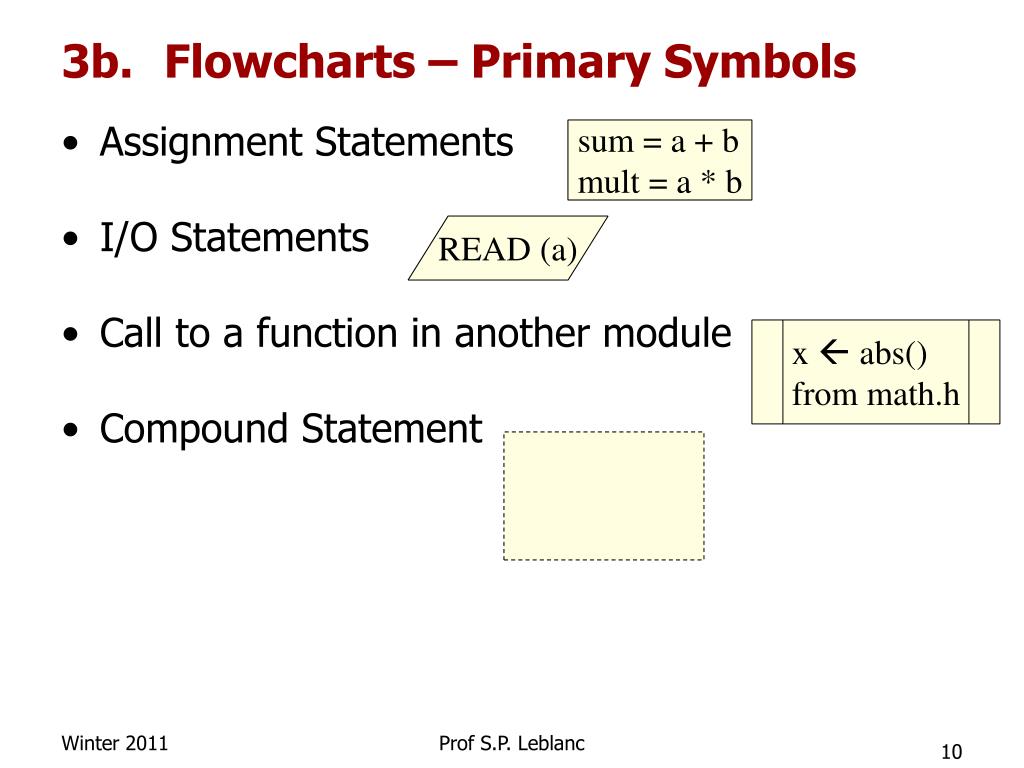 3b. Flowcharts – Primary Symbols

• Assignment Statements

sum = a + b
mult = a * b

• I/O Statements

READ (a)

• Call to a function in another module

x ← abs()
from math.h

• Compound Statement

Winter 2011

Prof S.P. Leblanc

10